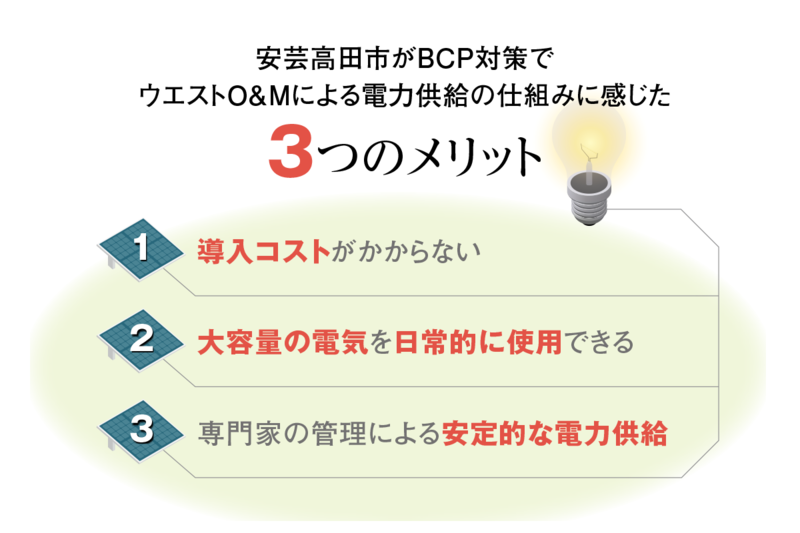 安芸高田市がBCP対策で
ウエストO&Mによる電力供給の仕組みに感じた

3つのメリット

1 導入コストがかからない

2 大容量の電気を日常的に使用できる

3 専門家の管理による安定的な電力供給